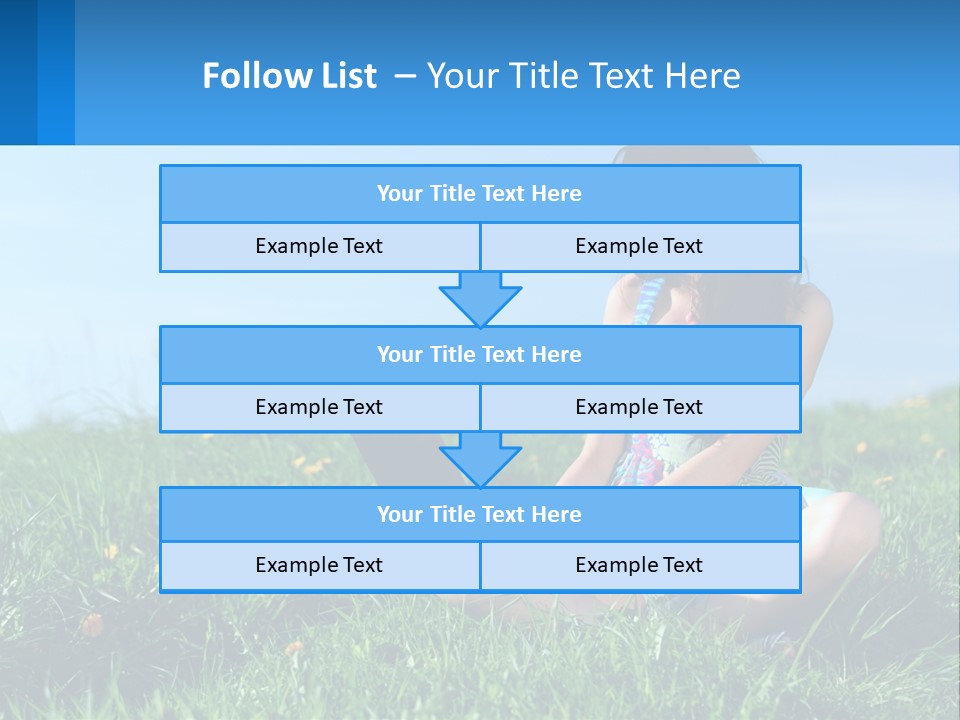 Follow List – Your Title Text Here

Your Title Text Here

Example Text

Example Text

Your Title Text Here

Example Text

Example Text

Your Title Text Here

Example Text

Example Text